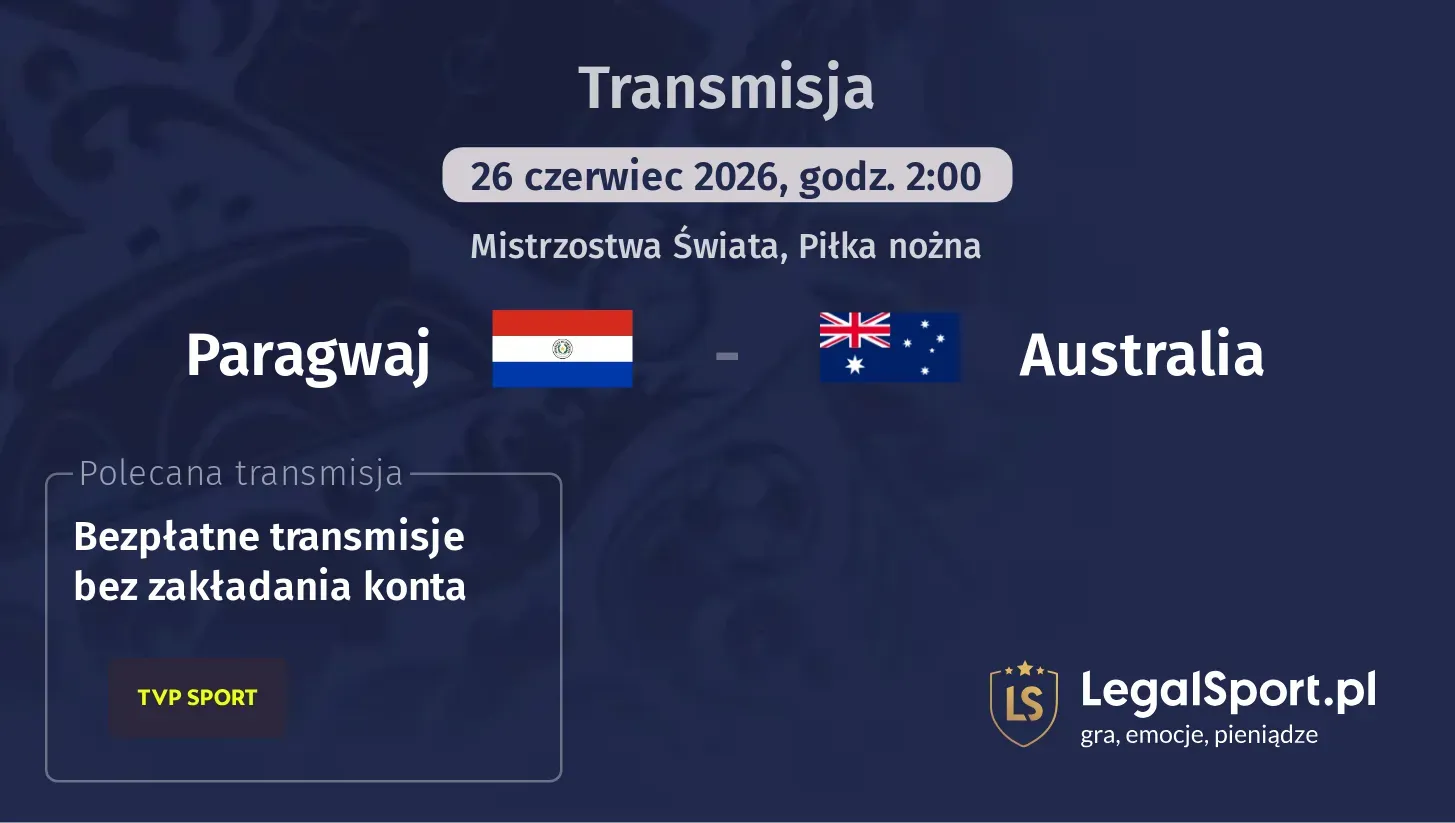 Transmisja

26 czerwiec 2026, godz. 2:00

Mistrzostwa Świata, Piłka nożna

Paragwaj - Australia

Polecana transmisja

Bezpłatne transmisje bez zakładania konta

TVP SPORT

LS

LegalSport.pl
gra, emocje, pieniądze